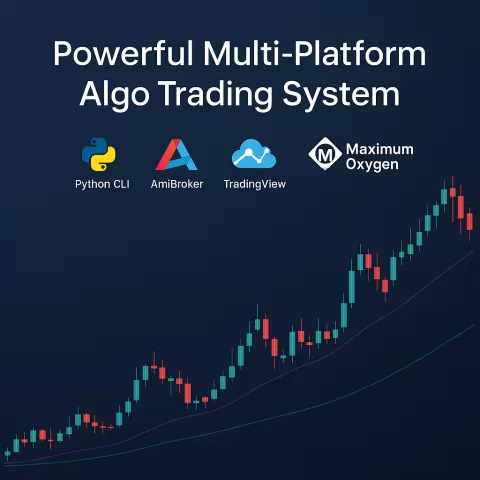 Powerful Multi-Platform Algo Trading System

Python CLI

AmiBroker

TradingView

M

Maximum Oxygen